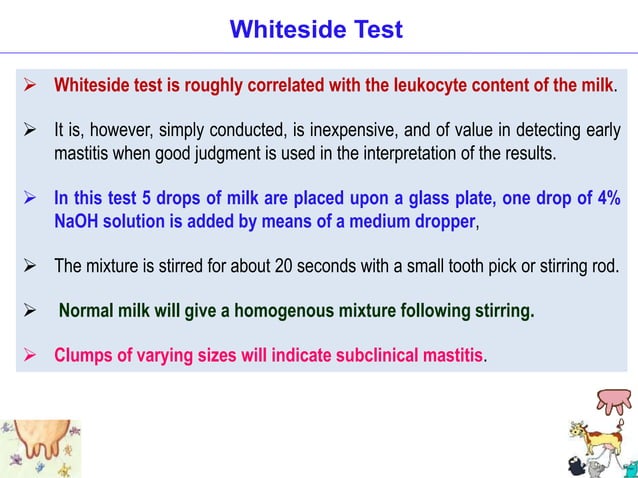 Whiteside Test

➢ Whiteside test is roughly correlated with the leukocyte content of the milk.

➢ It is, however, simply conducted, is inexpensive, and of value in detecting early mastitis when good judgment is used in the interpretation of the results.

➢ In this test 5 drops of milk are placed upon a glass plate, one drop of 4% NaOH solution is added by means of a medium dropper,

➢ The mixture is stirred for about 20 seconds with a small tooth pick or stirring rod.

➢ Normal milk will give a homogenous mixture following stirring.

➢ Clumps of varying sizes will indicate subclinical mastitis.